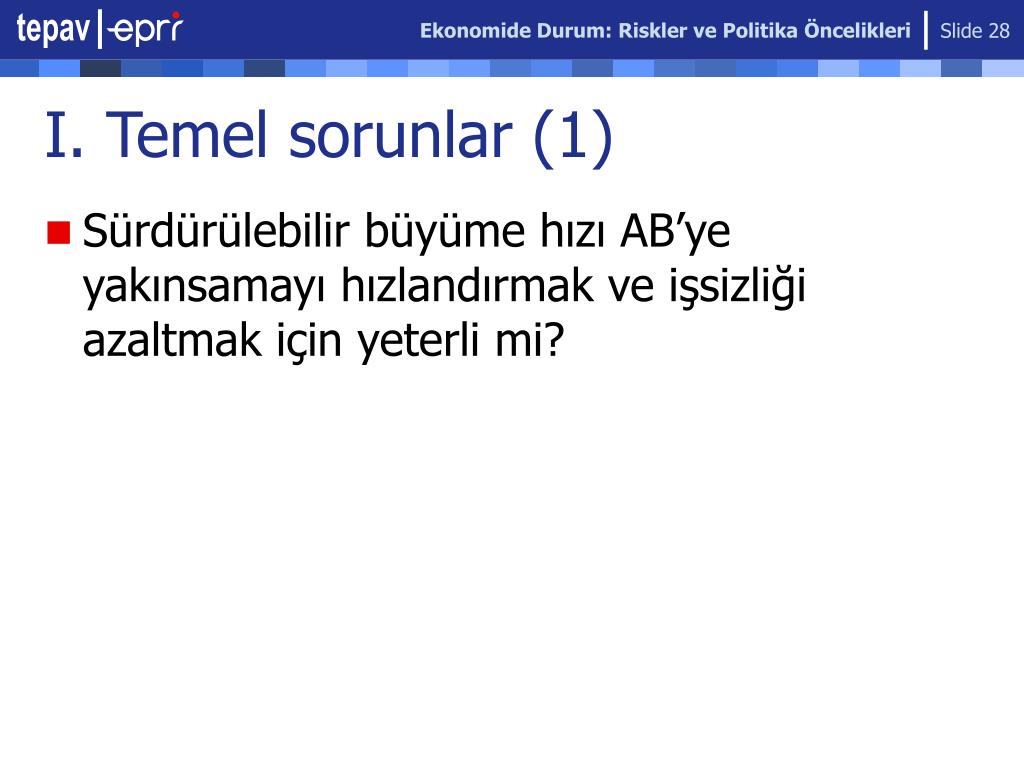 tepav | epri

Ekonomide Durum: Riskler ve Politika Öncelikleri | Slide 28

I. Temel sorunlar (1)

Sürdürülebilir büyüme hızı AB'ye yakınsamayı hızlandırmak ve işsizliği azaltmak için yeterli mi?